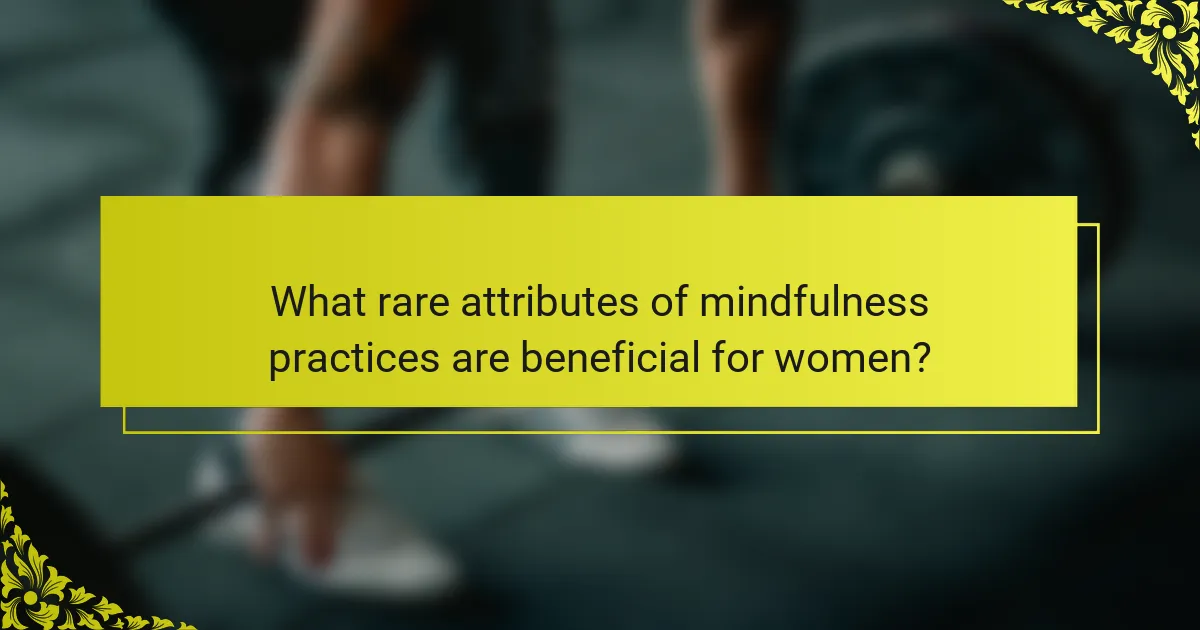 What rare attributes of mindfulness practices are beneficial for women?